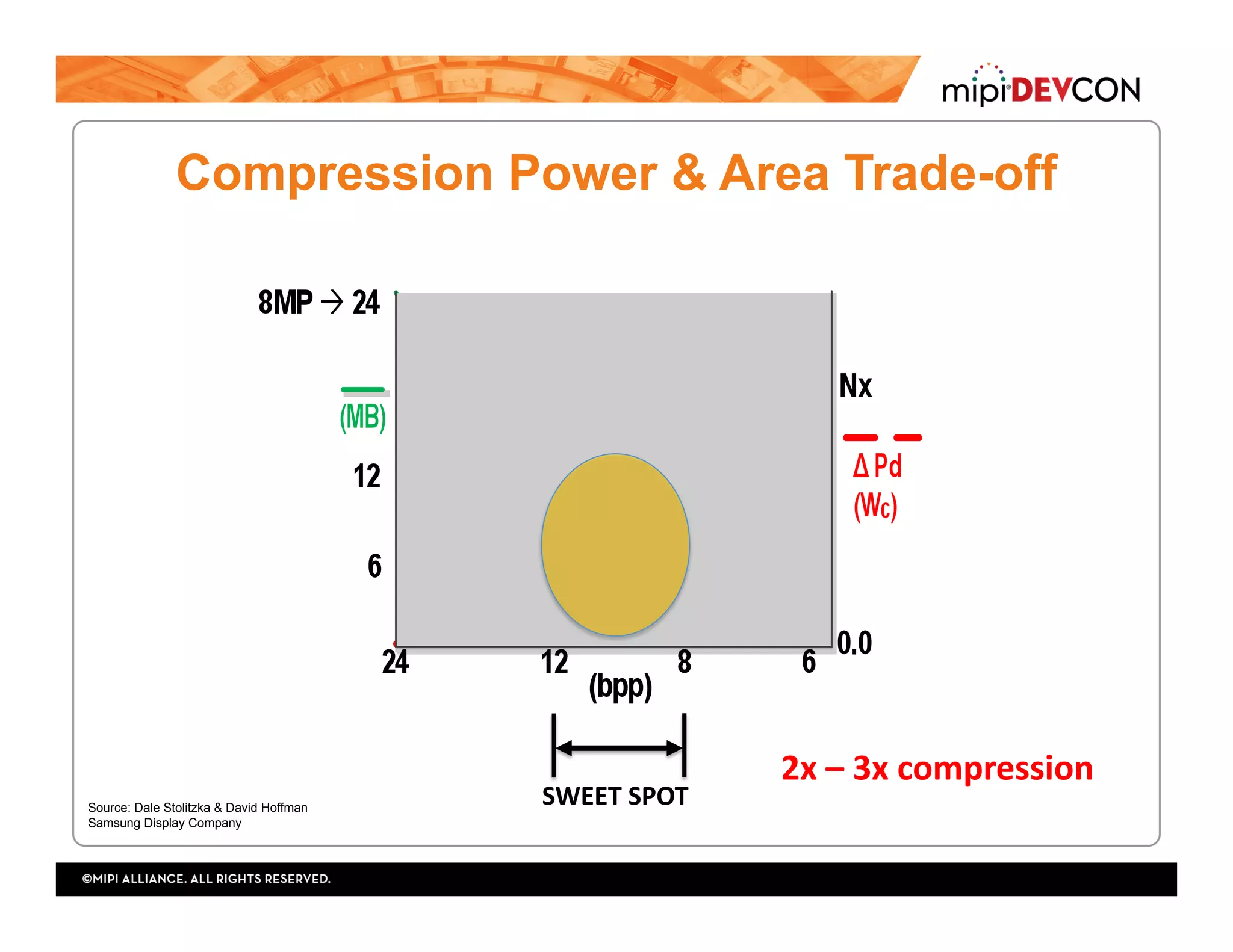 mipi DEVCON

Compression Power & Area Trade-off

8MP → 24

(MB)

12

6

Nx

Δ Pd
(Wc)

0.0

24 12 8 6
(bpp)

SWEET SPOT

2x – 3x compression

Source: Dale Stolitzka & David Hoffman
Samsung Display Company

©MIPI ALLIANCE. ALL RIGHTS RESERVED.